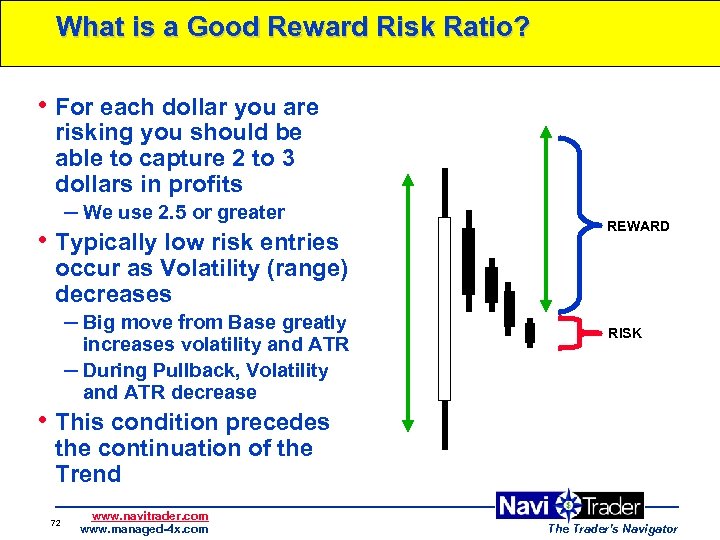 What is a Good Reward Risk Ratio?

• For each dollar you are risking you should be able to capture 2 to 3 dollars in profits
– We use 2.5 or greater
• Typically low risk entries occur as Volatility (range) decreases
– Big move from Base greatly increases volatility and ATR
– During Pullback, Volatility and ATR decrease
• This condition precedes the continuation of the Trend

REWARD
RISK

72
www.navitrader.com
www.managed-4x.com
Navi Trader
The Trader's Navigator